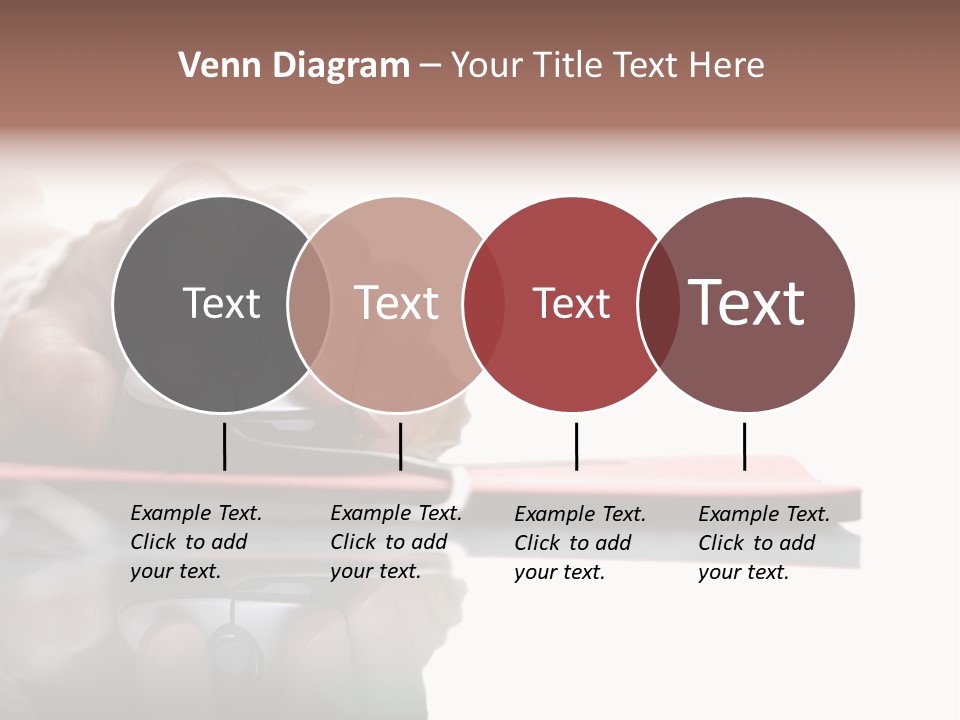 Venn Diagram – Your Title Text Here

Text

Text

Text

Text

Example Text. Click to add your text.

Example Text. Click to add your text.

Example Text. Click to add your text.

Example Text. Click to add your text.